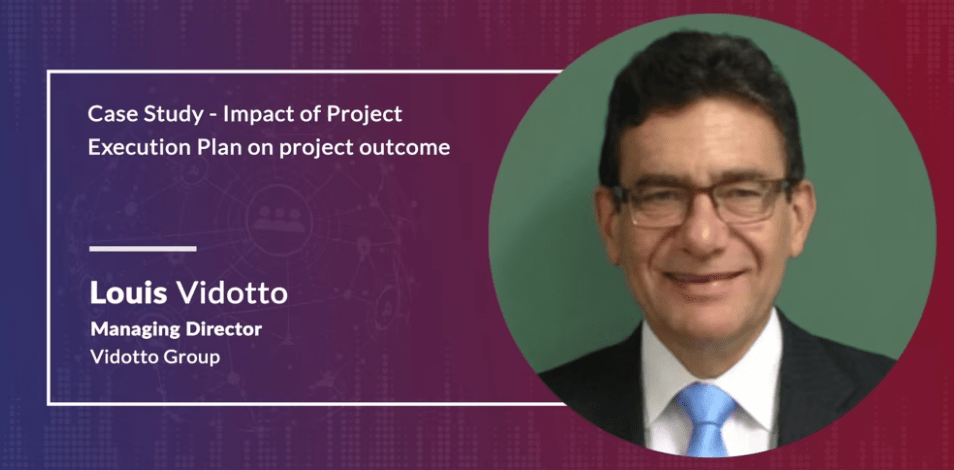 Case Study - Impact of Project Execution Plan on project outcome

Louis Vidotto
Managing Director
Vidotto Group